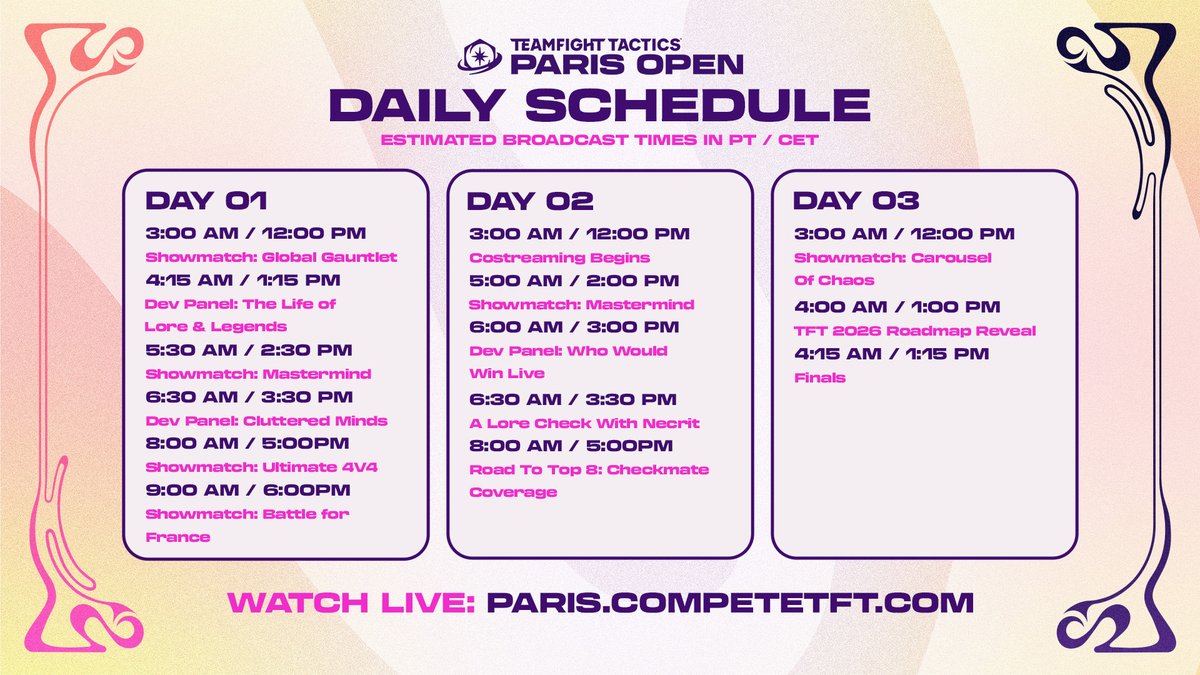 TEAMFIGHT TACTICS
PARIS OPEN
DAILY SCHEDULE
ESTIMATED BROADCAST TIMES IN PT / CET

DAY 01
3:00 AM / 12:00 PM
Showmatch: Global Gauntlet
4:15 AM / 1:15 PM
Dev Panel: The Life of Lore & Legends
5:30 AM / 2:30 PM
Showmatch: Mastermind
6:30 AM / 3:30 PM
Dev Panel: Cluttered Minds
8:00 AM / 5:00PM
Showmatch: Ultimate 4V4
9:00 AM / 6:00PM
Showmatch: Battle for France

DAY 02
3:00 AM / 12:00 PM
Costreaming Begins
5:00 AM / 2:00 PM
Showmatch: Mastermind
6:00 AM / 3:00 PM
Dev Panel: Who Would Win Live
6:30 AM / 3:30 PM
A Lore Check With Necrit
8:00 AM / 5:00PM
Road To Top 8: Checkmate Coverage

DAY 03
3:00 AM / 12:00 PM
Showmatch: Carousel Of Chaos
4:00 AM / 1:00 PM
TFT 2026 Roadmap Reveal
4:15 AM / 1:15 PM
Finals

WATCH LIVE: PARIS.COMPETETFT.COM